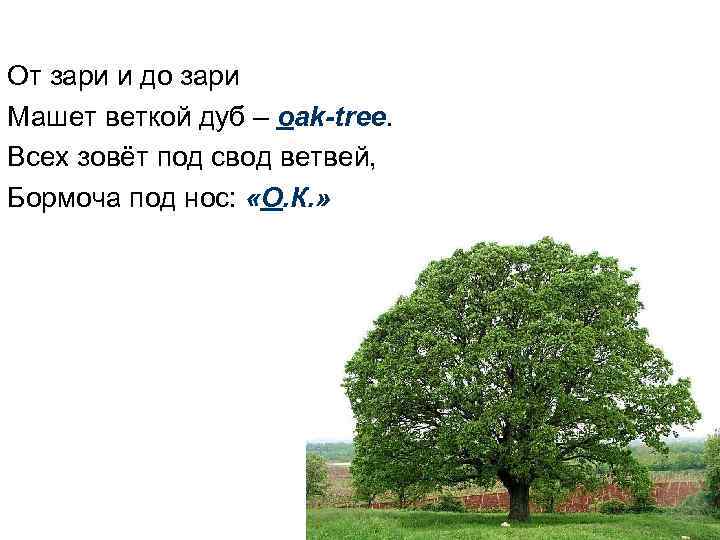 От зари и до зари
Машет веткой дуб – oak-tree.
Всех зовёт под свод ветвей,
Бормоча под нос: «O.K.»